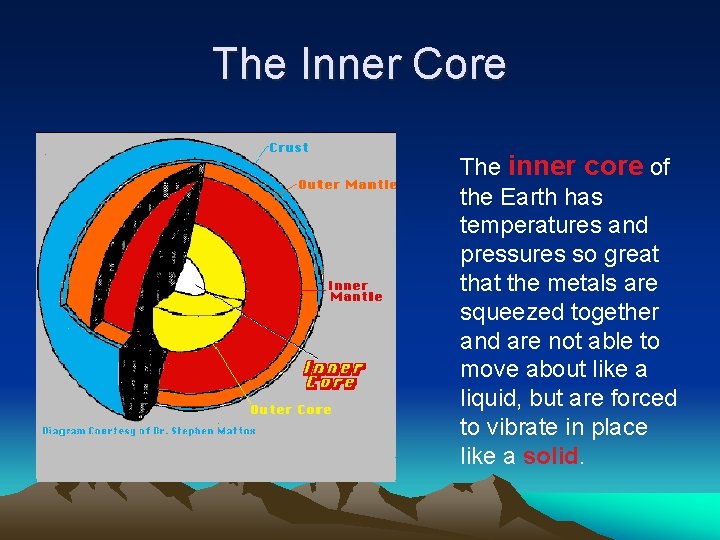 The Inner Core

Crust
Outer Mantle
Inner Mantle
Inner Core
Outer Core
Diagram Courtesy of Dr. Stephen Mattox

The inner core of the Earth has temperatures and pressures so great that the metals are squeezed together and are not able to move about like a liquid, but are forced to vibrate in place like a solid.